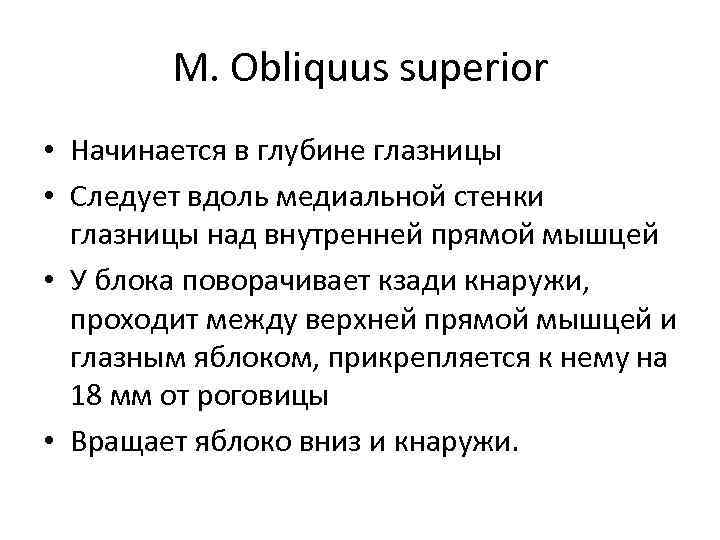 M. Obliquus superior

• Начинается в глубине глазницы

• Следует вдоль медиальной стенки глазницы над внутренней прямой мышцей

• У блока поворачивает кзади кнаружи, проходит между верхней прямой мышцей и глазным яблоком, прикрепляется к нему на 18 мм от роговицы

• Вращает яблоко вниз и кнаружи.